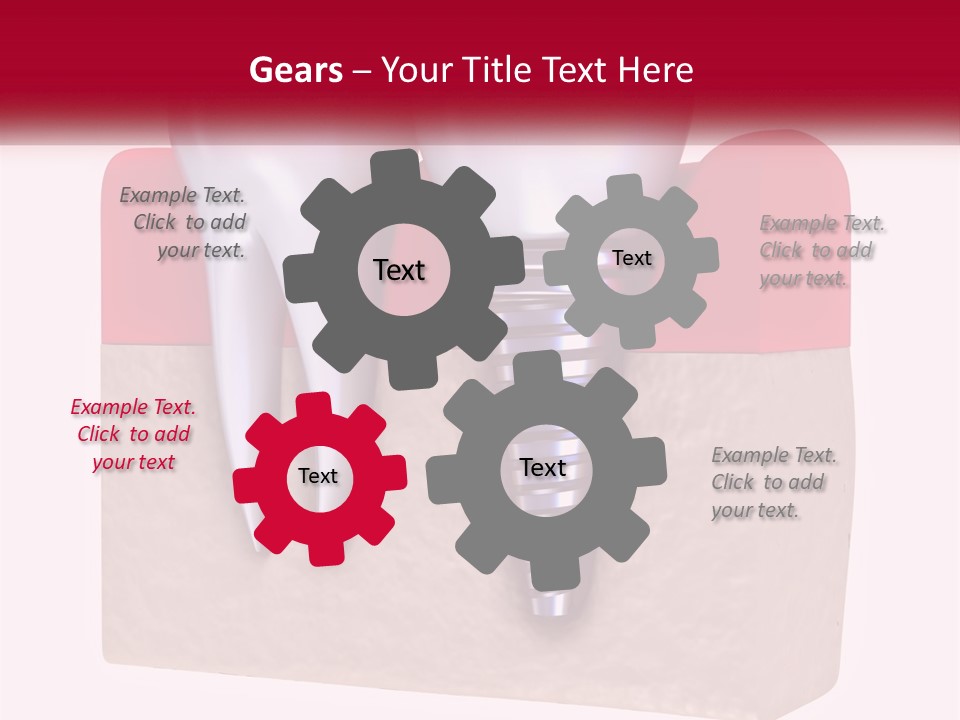 Gears – Your Title Text Here

Example Text. Click to add your text.

Text

Text

Example Text. Click to add your text.

Example Text. Click to add your text

Text

Text

Example Text. Click to add your text.